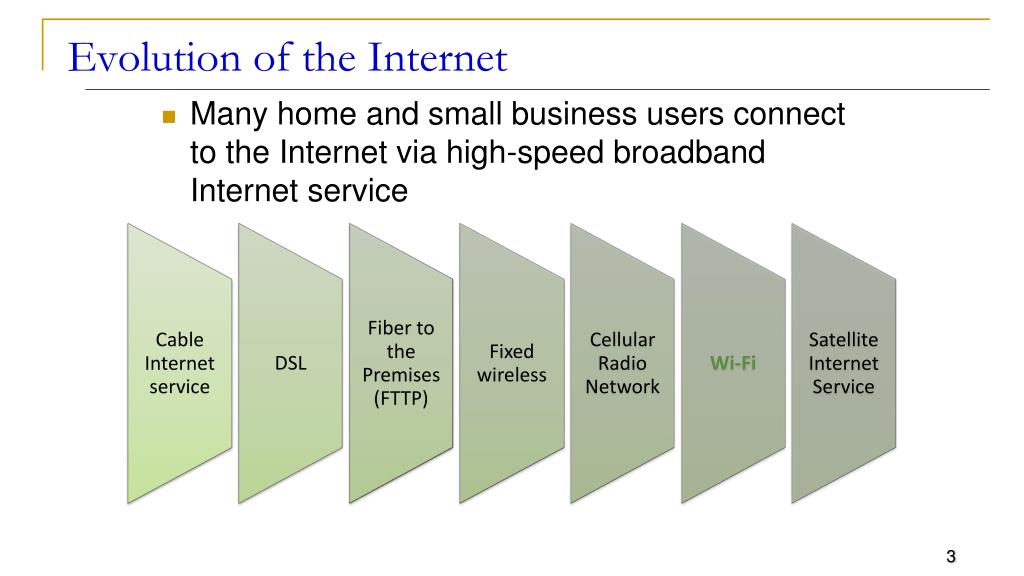 Evolution of the Internet

Many home and small business users connect to the Internet via high-speed broadband Internet service

Cable Internet service

DSL

Fiber to the Premises (FTTP)

Fixed wireless

Cellular Radio Network

Wi-Fi

Satellite Internet Service

3